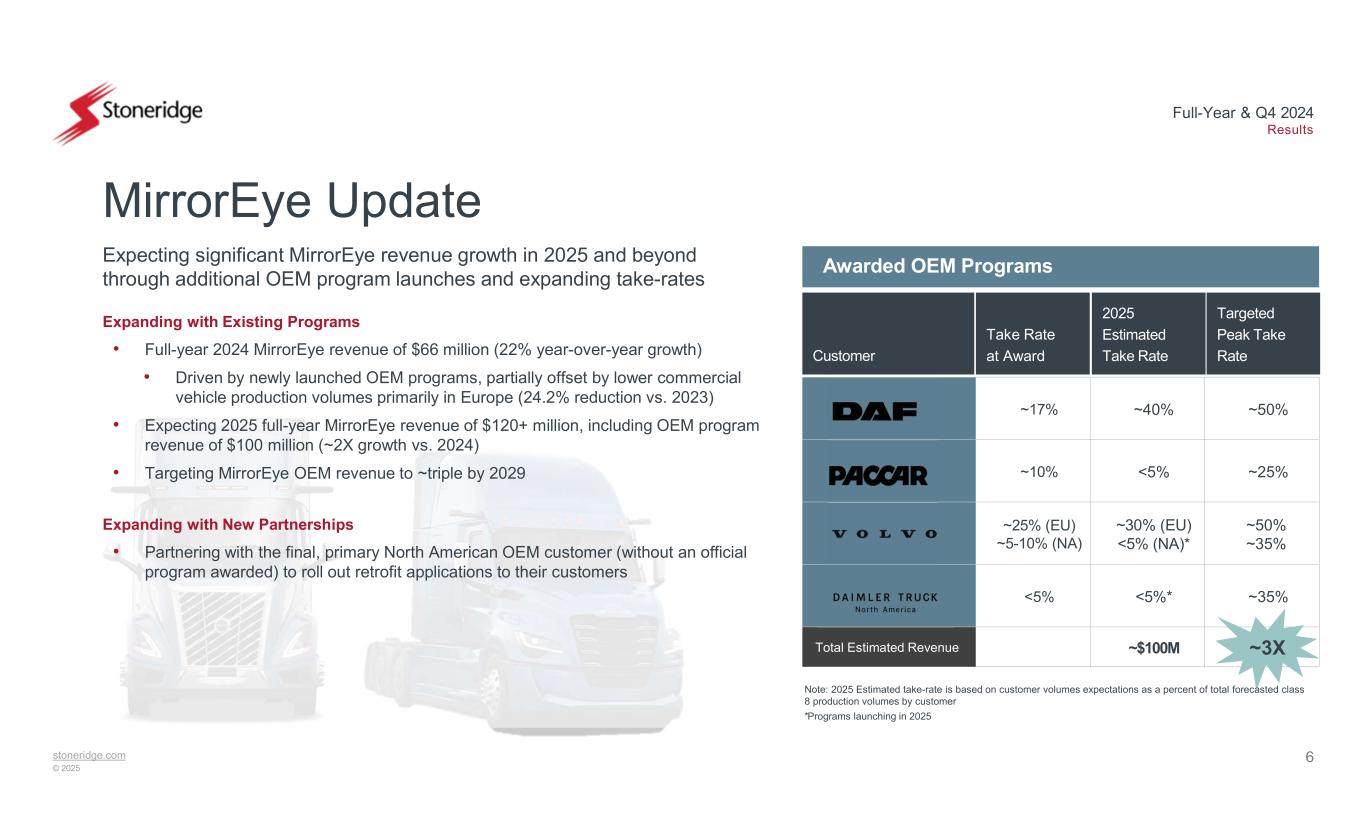 Stoneridge

Full-Year & Q4 2024
Results

MirrorEye Update

Expecting significant MirrorEye revenue growth in 2025 and beyond through additional OEM program launches and expanding take-rates

Expanding with Existing Programs

• Full-year 2024 MirrorEye revenue of $66 million (22% year-over-year growth)
  • Driven by newly launched OEM programs, partially offset by lower commercial vehicle production volumes primarily in Europe (24.2% reduction vs. 2023)
• Expecting 2025 full-year MirrorEye revenue of $120+ million, including OEM program revenue of $100 million (~2X growth vs. 2024)
• Targeting MirrorEye OEM revenue to ~triple by 2029

Expanding with New Partnerships

• Partnering with the final, primary North American OEM customer (without an official program awarded) to roll out retrofit applications to their customers

Awarded OEM Programs

| Customer | Take Rate at Award | 2025 Estimated Take Rate | Targeted Peak Take Rate |
|---|---|---|---|
| DAF | ~17% | ~40% | ~50% |
| PACCAR | ~10% | <5% | ~25% |
| VOLVO | ~25% (EU) ~5-10% (NA) | ~30% (EU) <5% (NA)* | ~50% ~35% |
| DAIMLER TRUCK North America | <5% | <5%* | ~35% |
| Total Estimated Revenue | | ~$100M | ~3X |

Note: 2025 Estimated take-rate is based on customer volumes expectations as a percent of total forecasted class 8 production volumes by customer
*Programs launching in 2025

stoneridge.com
© 2025

6